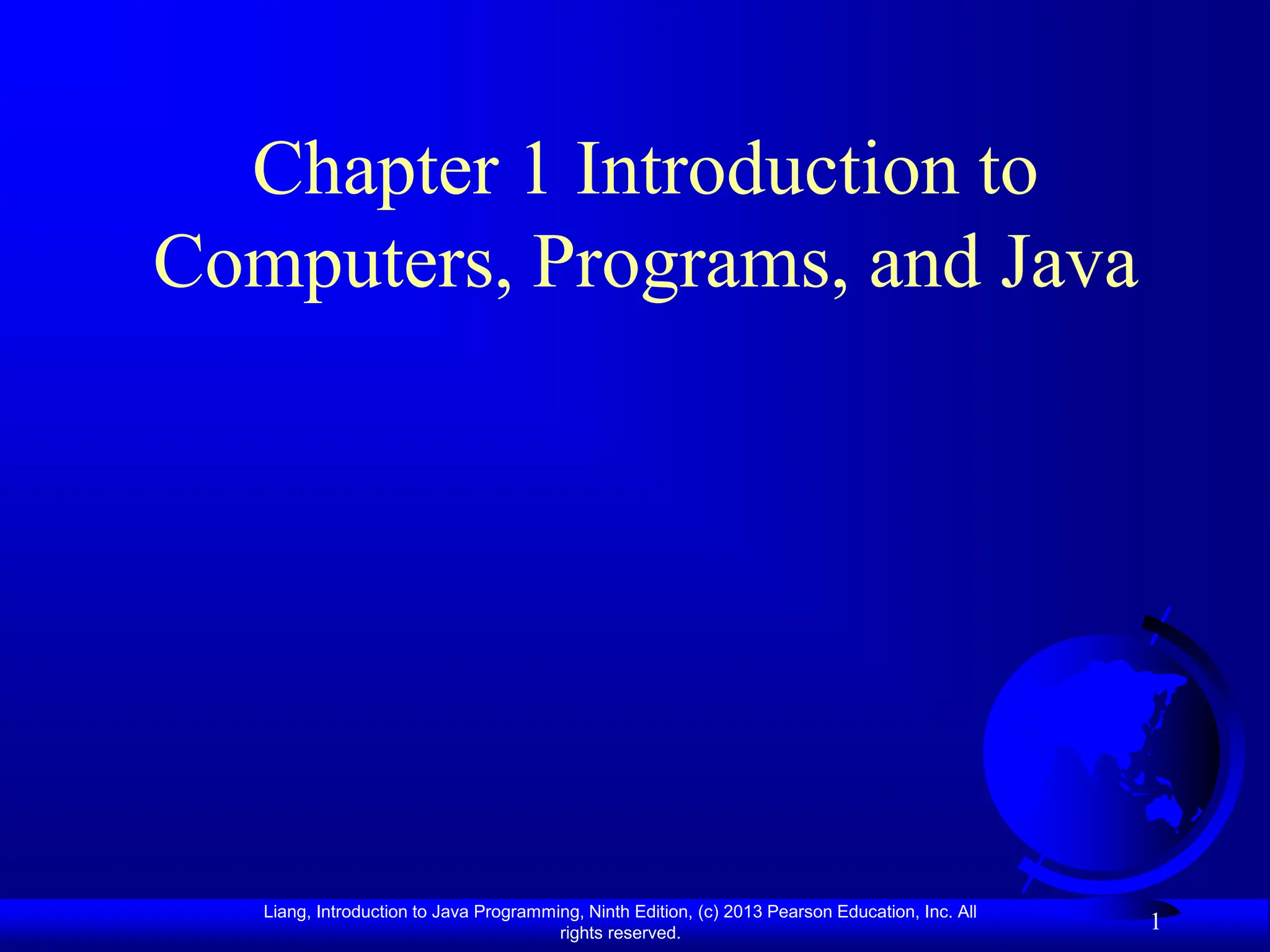 Chapter 1 Introduction to Computers, Programs, and Java

Liang, Introduction to Java Programming, Ninth Edition, (c) 2013 Pearson Education, Inc. All rights reserved.

1